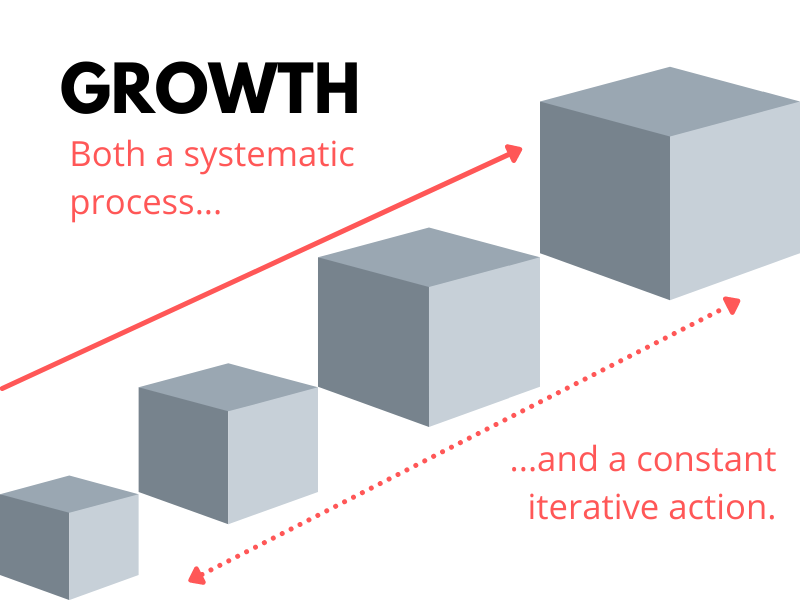 GROWTH

Both a systematic process...

...and a constant iterative action.